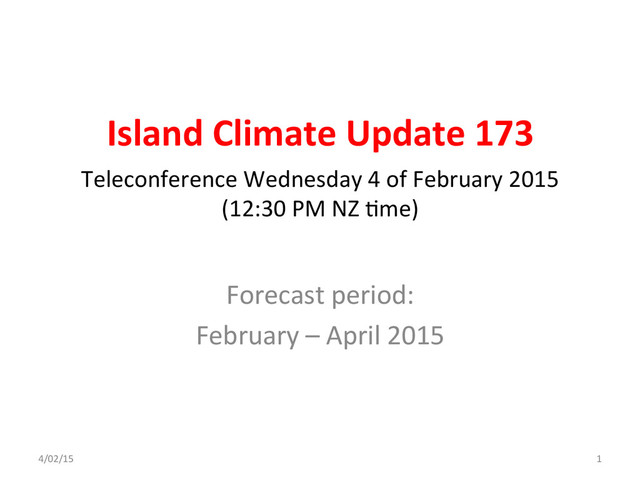 Island Climate Update 173

Teleconference Wednesday 4 of February 2015 (12:30 PM NZ time)

Forecast period:
February – April 2015

4/02/15

1